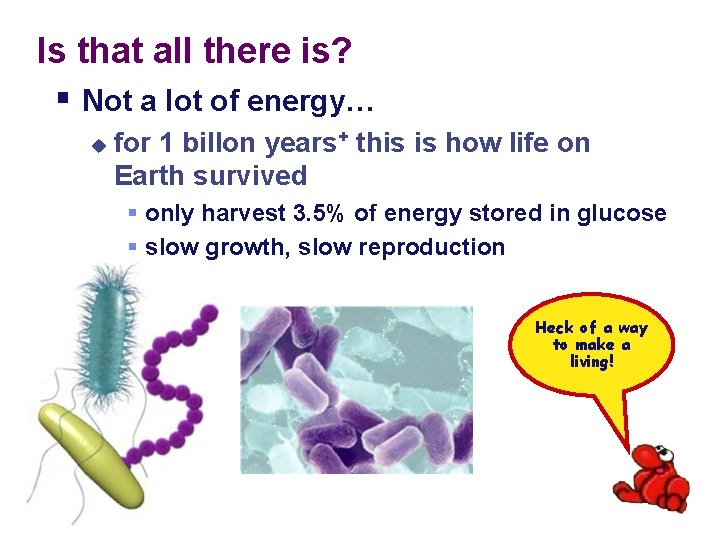 Is that all there is?

▪ Not a lot of energy…

◆ for 1 billon years$^+$ this is how life on Earth survived

▪ only harvest 3.5% of energy stored in glucose

▪ slow growth, slow reproduction

Heck of a way to make a living!